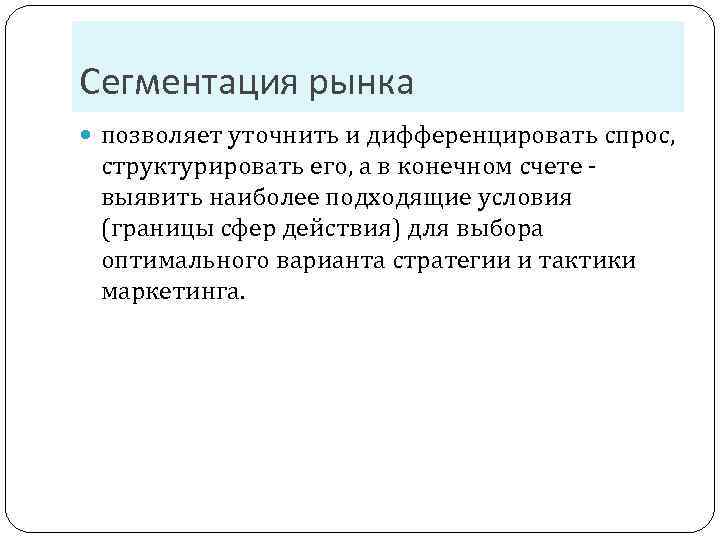 Сегментация рынка

позволяет уточнить и дифференцировать спрос, структурировать его, а в конечном счете - выявить наиболее подходящие условия (границы сфер действия) для выбора оптимального варианта стратегии и тактики маркетинга.